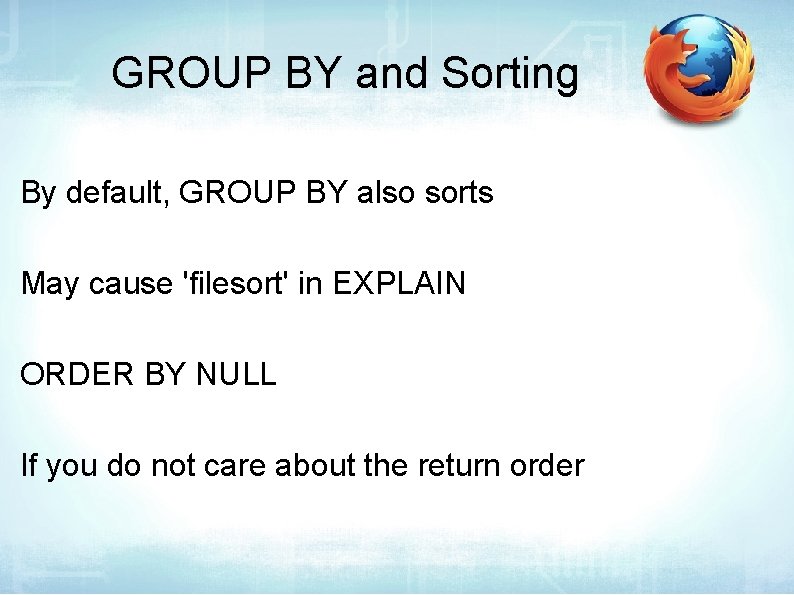 GROUP BY and Sorting

By default, GROUP BY also sorts

May cause 'filesort' in EXPLAIN

ORDER BY NULL

If you do not care about the return order